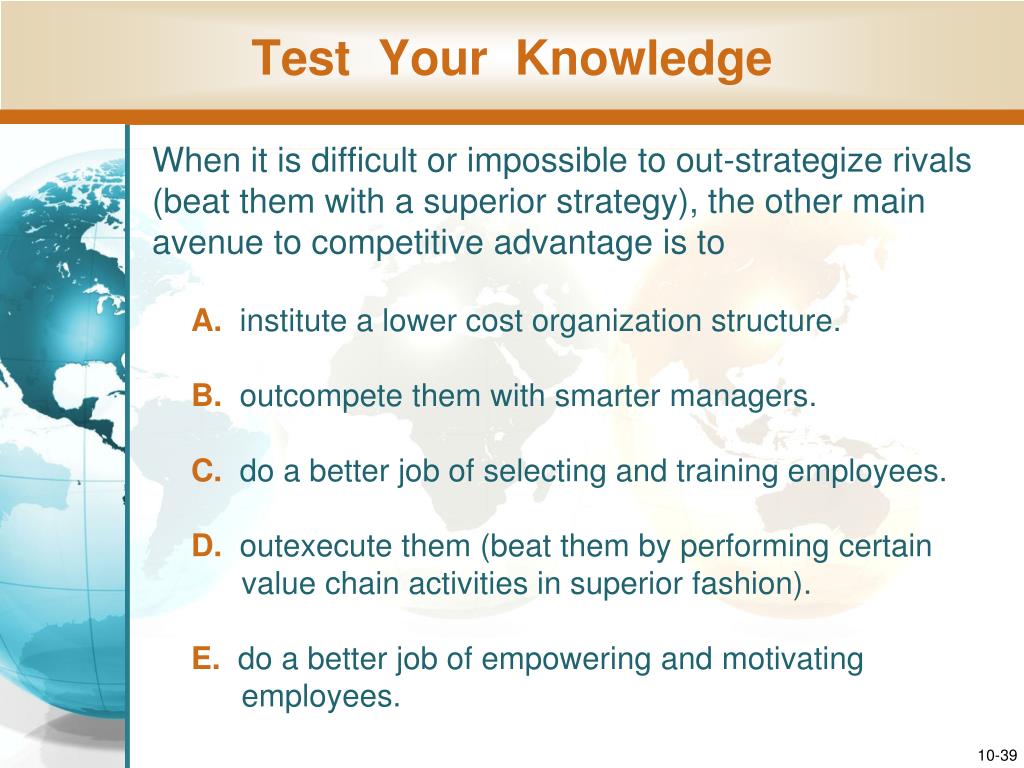 Test Your Knowledge

When it is difficult or impossible to out-strategize rivals (beat them with a superior strategy), the other main avenue to competitive advantage is to

A. institute a lower cost organization structure.

B. outcompete them with smarter managers.

C. do a better job of selecting and training employees.

D. outexecute them (beat them by performing certain value chain activities in superior fashion).

E. do a better job of empowering and motivating employees.

10-39